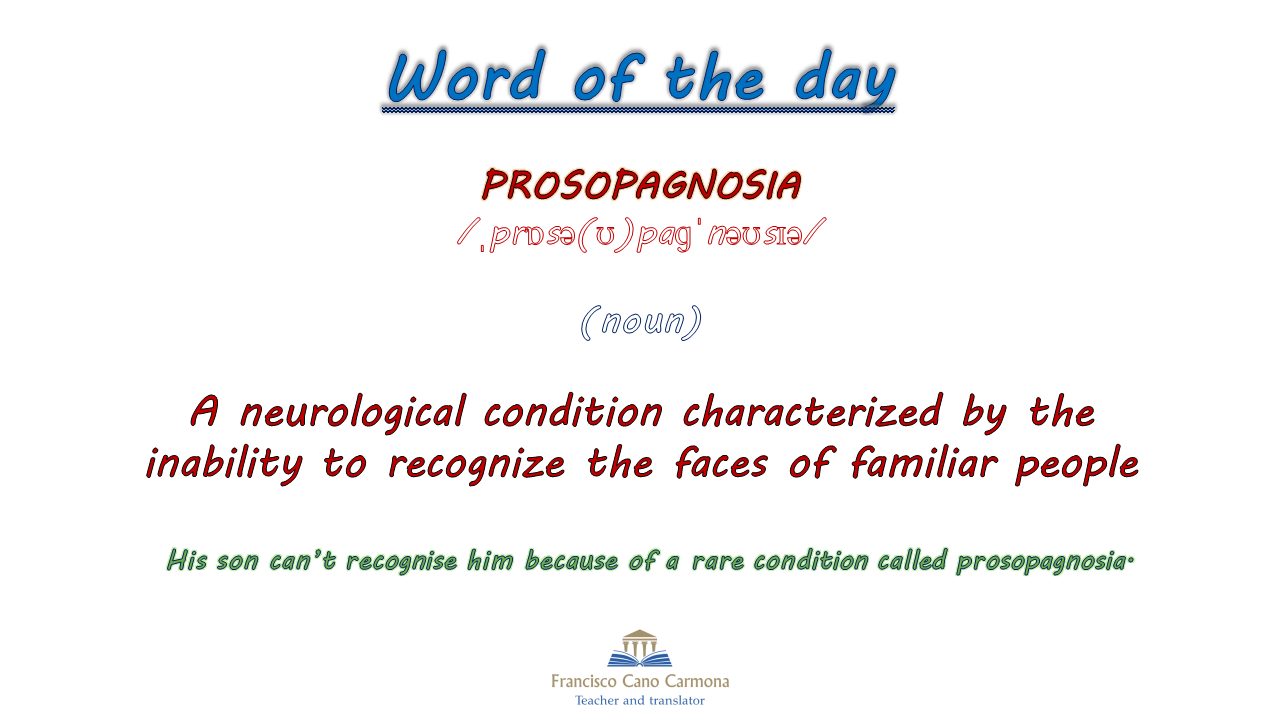 Word of the day

PROSOPAGNOSIA
/ˌprɒsə(ʊ)paɡˈnəʊsɪə/

(noun)

A neurological condition characterized by the inability to recognize the faces of familiar people

His son can't recognise him because of a rare condition called prosopagnosia.

Francisco Cano Carmona
Teacher and translator